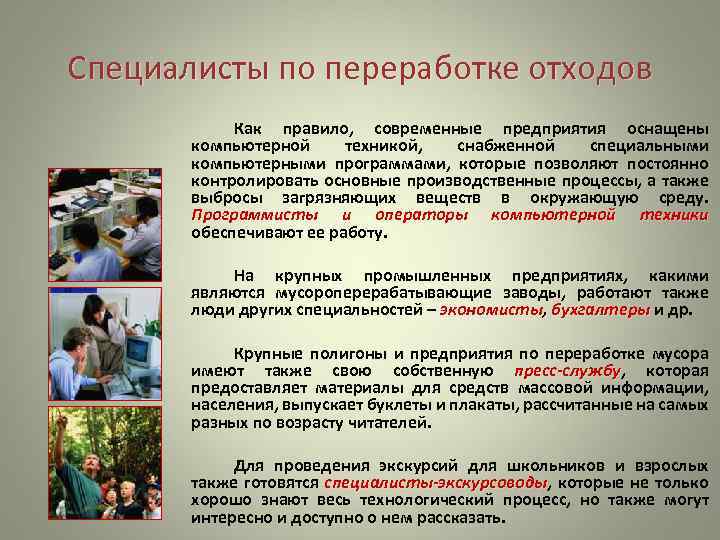 Специалисты по переработке отходов

Как правило, современные предприятия оснащены компьютерной техникой, снабженной специальными компьютерными программами, которые позволяют постоянно контролировать основные производственные процессы, а также выбросы загрязняющих веществ в окружающую среду. Программисты и операторы компьютерной техники обеспечивают ее работу.

На крупных промышленных предприятиях, какими являются мусороперерабатывающие заводы, работают также люди других специальностей – экономисты, бухгалтеры и др.

Крупные полигоны и предприятия по переработке мусора имеют также свою собственную пресс-службу, которая предоставляет материалы для средств массовой информации, населения, выпускает буклеты и плакаты, рассчитанные на самых разных по возрасту читателей.

Для проведения экскурсий для школьников и взрослых также готовятся специалисты-экскурсоводы, которые не только хорошо знают весь технологический процесс, но также могут интересно и доступно о нем рассказать.